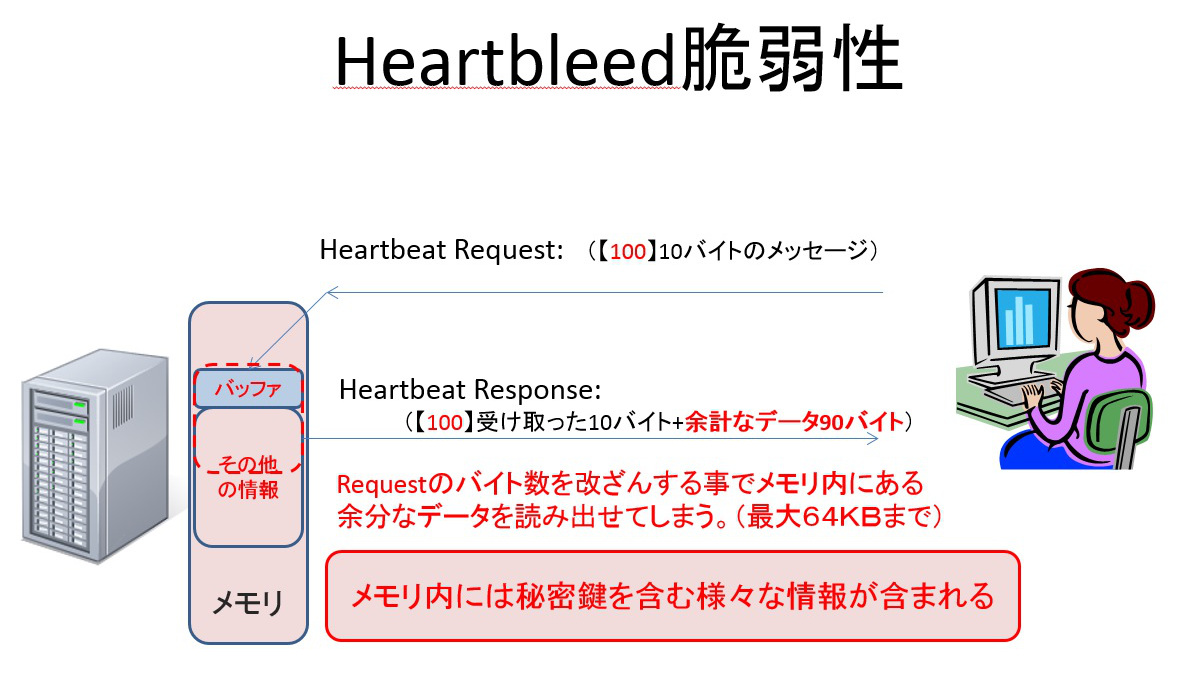 Heartbleed脆弱性

Heartbeat Request: （【100】10バイトのメッセージ）

バッファ

その他の情報

メモリ

Heartbeat Response:
（【100】受け取った10バイト+余計なデータ90バイト）

Requestのバイト数を改ざんする事でメモリ内にある余分なデータを読み出せてしまう。（最大64KBまで）

メモリ内には秘密鍵を含む様々な情報が含まれる